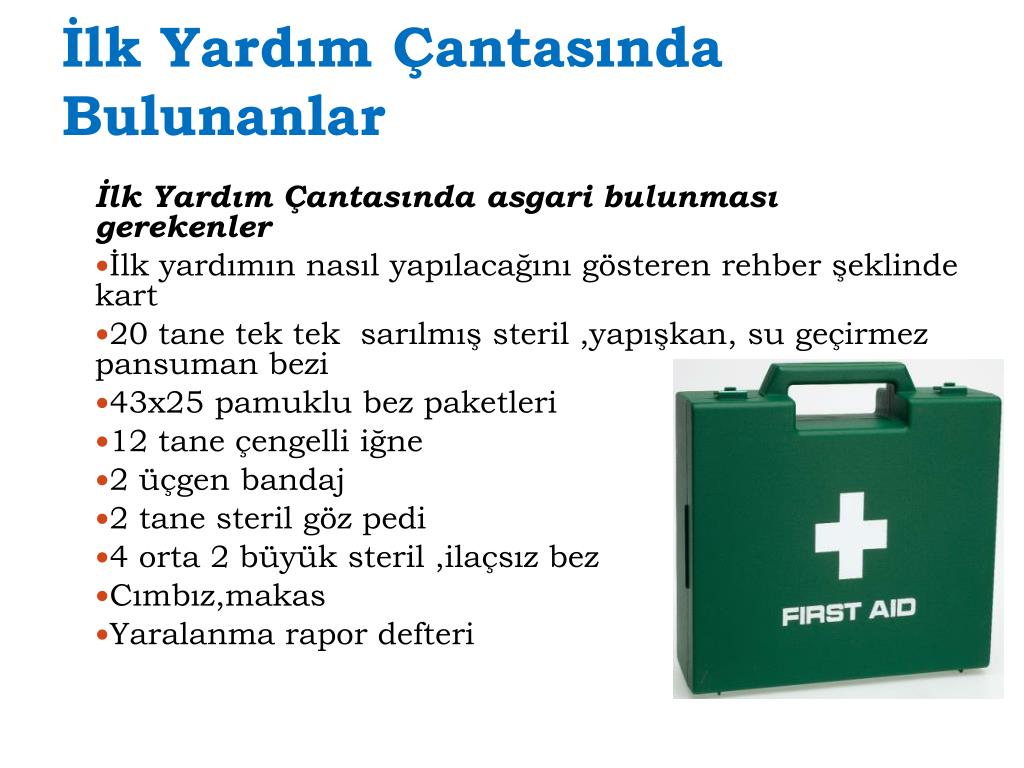 İlk Yardım Çantasında Bulunanlar

İlk Yardım Çantasında asgari bulunması gerekenler

•İlk yardımın nasıl yapılacağını gösteren rehber şeklinde kart
•20 tane tek tek sarılmış steril ,yapışkan, su geçirmez pansuman bezi
•43x25 pamuklu bez paketleri
•12 tane çengelli iğne
•2 üçgen bandaj
•2 tane steril göz pedi
•4 orta 2 büyük steril ,ilaçsız bez
•Cımbız,makas
•Yaralanma rapor defteri

FIRST AID